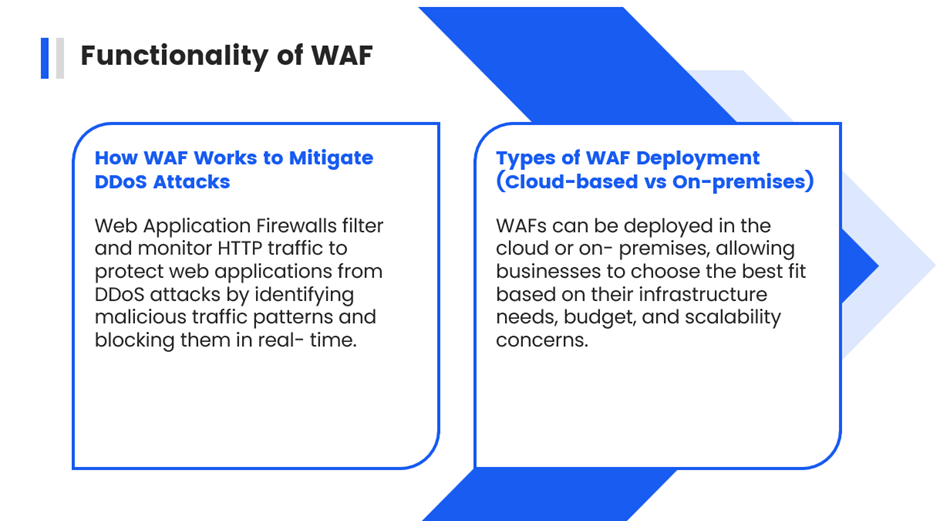 Functionality of WAF

How WAF Works to Mitigate DDoS Attacks

Web Application Firewalls filter and monitor HTTP traffic to protect web applications from DDoS attacks by identifying malicious traffic patterns and blocking them in real- time.

Types of WAF Deployment (Cloud-based vs On-premises)

WAFs can be deployed in the cloud or on- premises, allowing businesses to choose the best fit based on their infrastructure needs, budget, and scalability concerns.